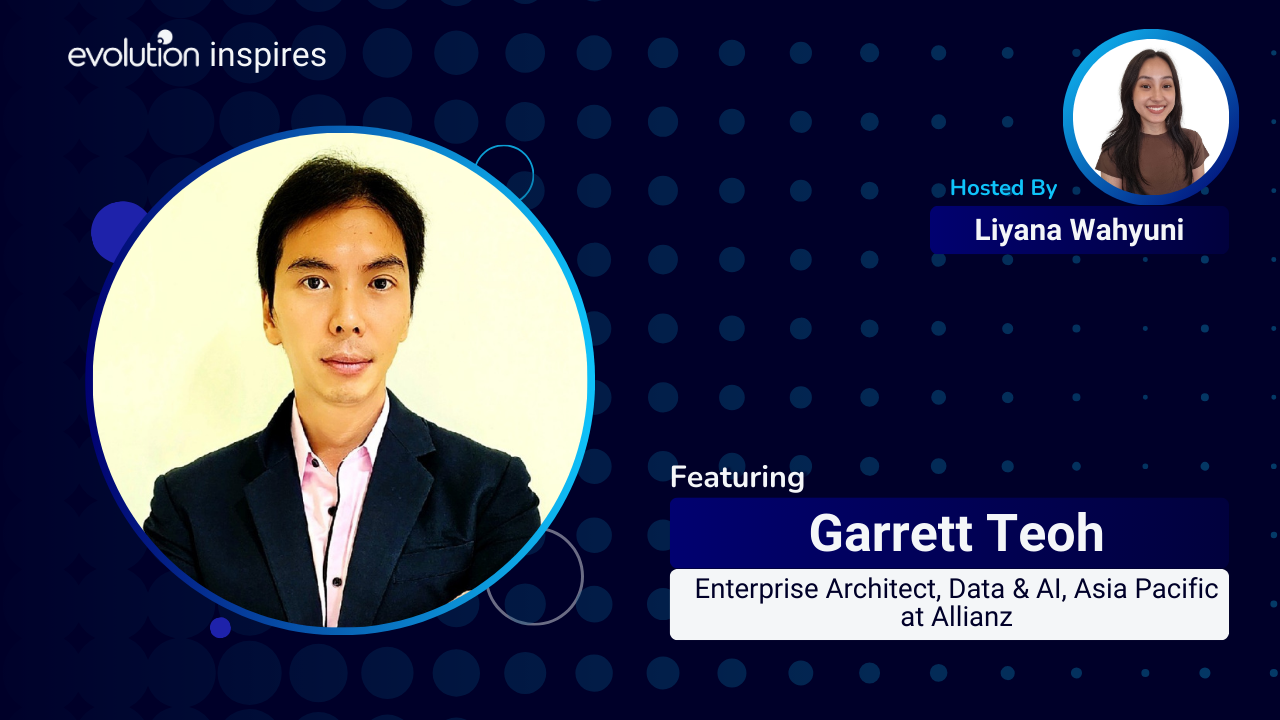 evolution inspires

Hosted By

Liyana Wahyuni

Featuring

Garrett Teoh

Enterprise Architect, Data & AI, Asia Pacific at Allianz